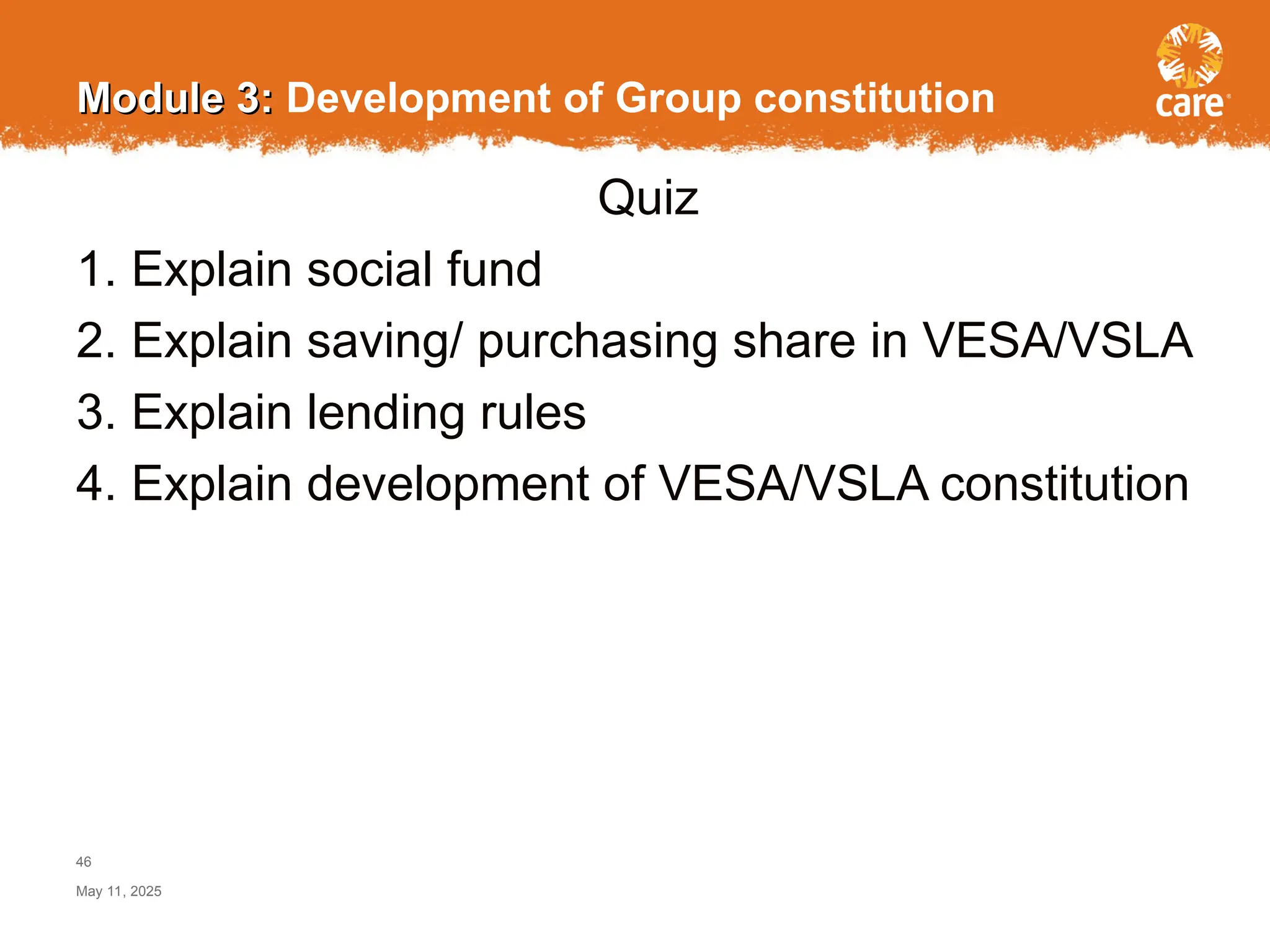 Module 3: Development of Group constitution

care

Quiz

1. Explain social fund
2. Explain saving/ purchasing share in VESA/VSLA
3. Explain lending rules
4. Explain development of VESA/VSLA constitution

46

May 11, 2025